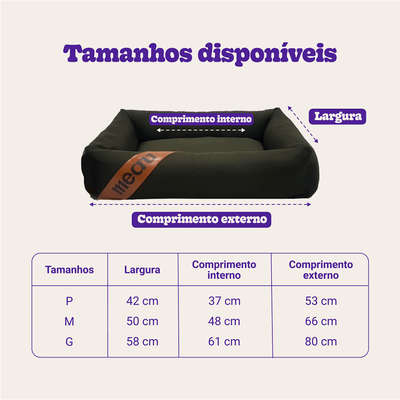 Tamanhos disponíveis

Comprimento interno

Largura

meau

Comprimento externo

| Tamanhos | Largura | Comprimento interno | Comprimento externo |
|---|---|---|---|
| P | 42 cm | 37 cm | 53 cm |
| M | 50 cm | 48 cm | 66 cm |
| G | 58 cm | 61 cm | 80 cm |